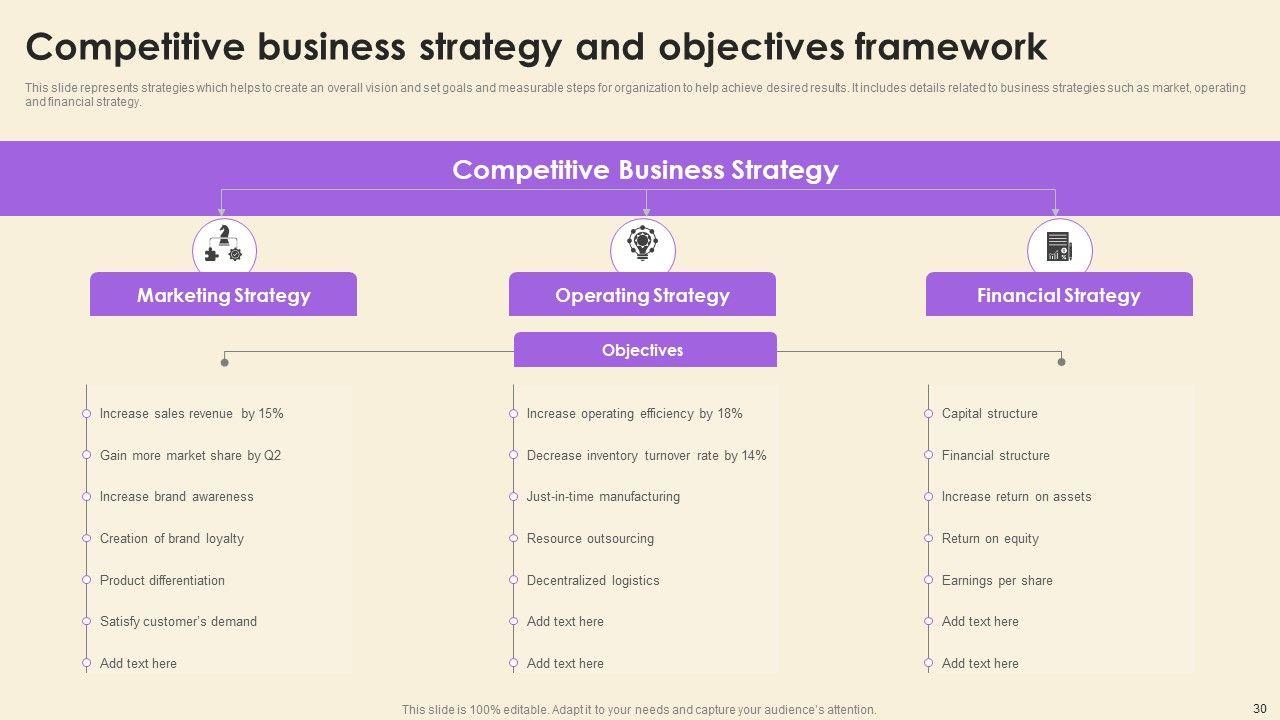 Competitive business strategy and objectives framework

This slide represents strategies which helps to create an overall vision and set goals and measurable steps for organization to help achieve desired results. It includes details related to business strategies such as market, operating and financial strategy.

Competitive Business Strategy

Marketing Strategy

Operating Strategy

Financial Strategy

Objectives

Increase sales revenue by 15%

Gain more market share by Q2

Increase brand awareness

Creation of brand loyalty

Product differentiation

Satisfy customer's demand

Add text here

Increase operating efficiency by 18%

Decrease inventory turnover rate by 14%

Just-in-time manufacturing

Resource outsourcing

Decentralized logistics

Add text here

Add text here

Capital structure

Financial structure

Increase return on assets

Return on equity

Earnings per share

Add text here

Add text here

This slide is 100% editable. Adapt it to your needs and capture your audience's attention.

30